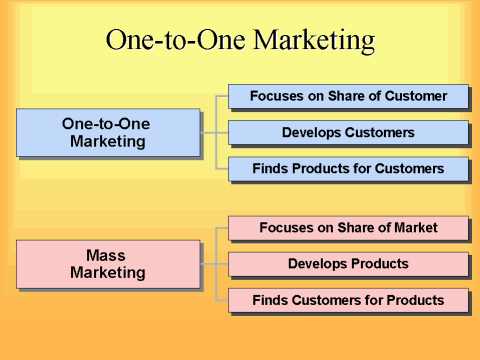 One-to-One Marketing

One-to-One Marketing

Focuses on Share of Customer

Develops Customers

Finds Products for Customers

Mass Marketing

Focuses on Share of Market

Develops Products

Finds Customers for Products